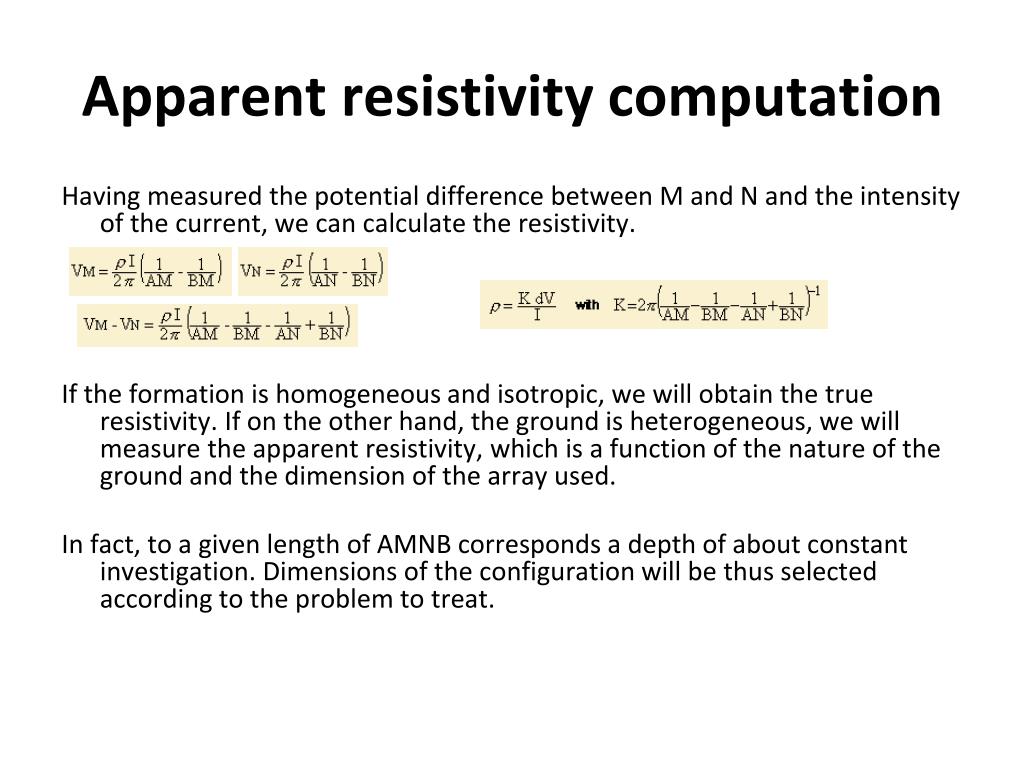 Apparent resistivity computation

Having measured the potential difference between M and N and the intensity of the current, we can calculate the resistivity.

$V_M = \frac{\rho I}{2\pi}\left(\frac{1}{AM} - \frac{1}{BM}\right)$ $V_N = \frac{\rho I}{2\pi}\left(\frac{1}{AN} - \frac{1}{BN}\right)$

$V_M - V_N = \frac{\rho I}{2\pi}\left(\frac{1}{AM} - \frac{1}{BM} - \frac{1}{AN} + \frac{1}{BN}\right)$

$\rho = \frac{K\,dV}{I}$ with $K = 2\pi\left(\frac{1}{AM} - \frac{1}{BM} - \frac{1}{AN} + \frac{1}{BN}\right)^{-1}$

If the formation is homogeneous and isotropic, we will obtain the true resistivity. If on the other hand, the ground is heterogeneous, we will measure the apparent resistivity, which is a function of the nature of the ground and the dimension of the array used.

In fact, to a given length of AMNB corresponds a depth of about constant investigation. Dimensions of the configuration will be thus selected according to the problem to treat.